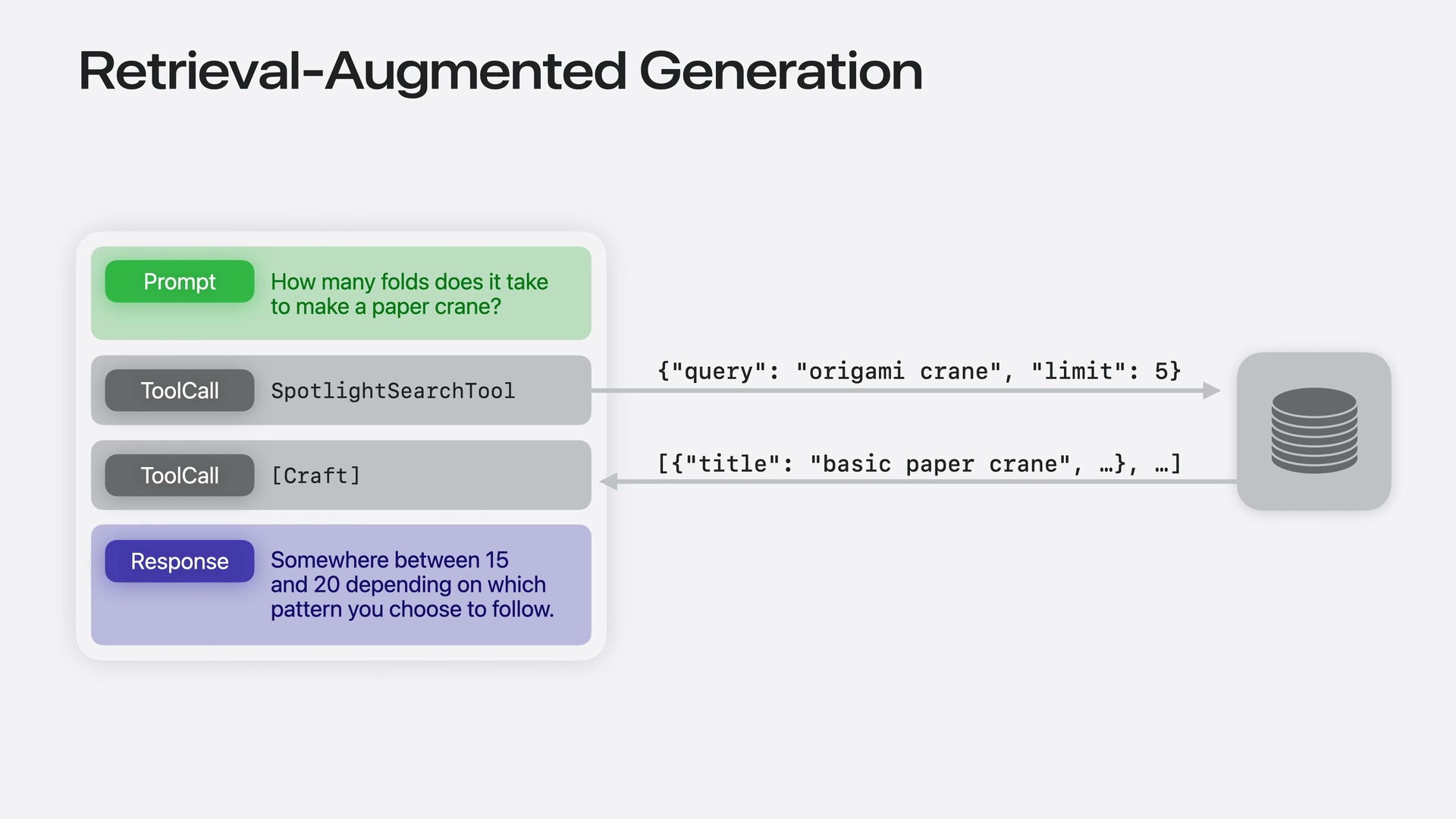 Retrieval-Augmented Generation

Prompt How many folds does it take to make a paper crane?

ToolCall SpotlightSearchTool

ToolCall [Craft]

Response Somewhere between 15 and 20 depending on which pattern you choose to follow.

{"query": "origami crane", "limit": 5}

[{"title": "basic paper crane", …}, …]